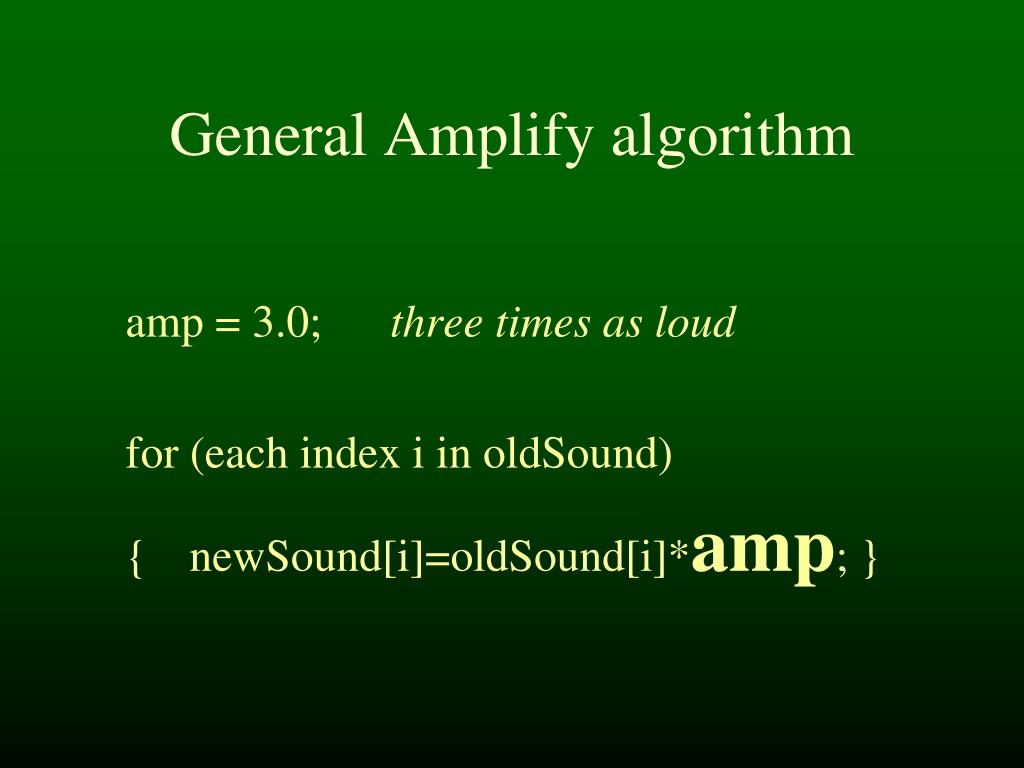 General Amplify algorithm

amp = 3.0;      three times as loud

for (each index i in oldSound)

{    newSound[i]=oldSound[i]*amp; }